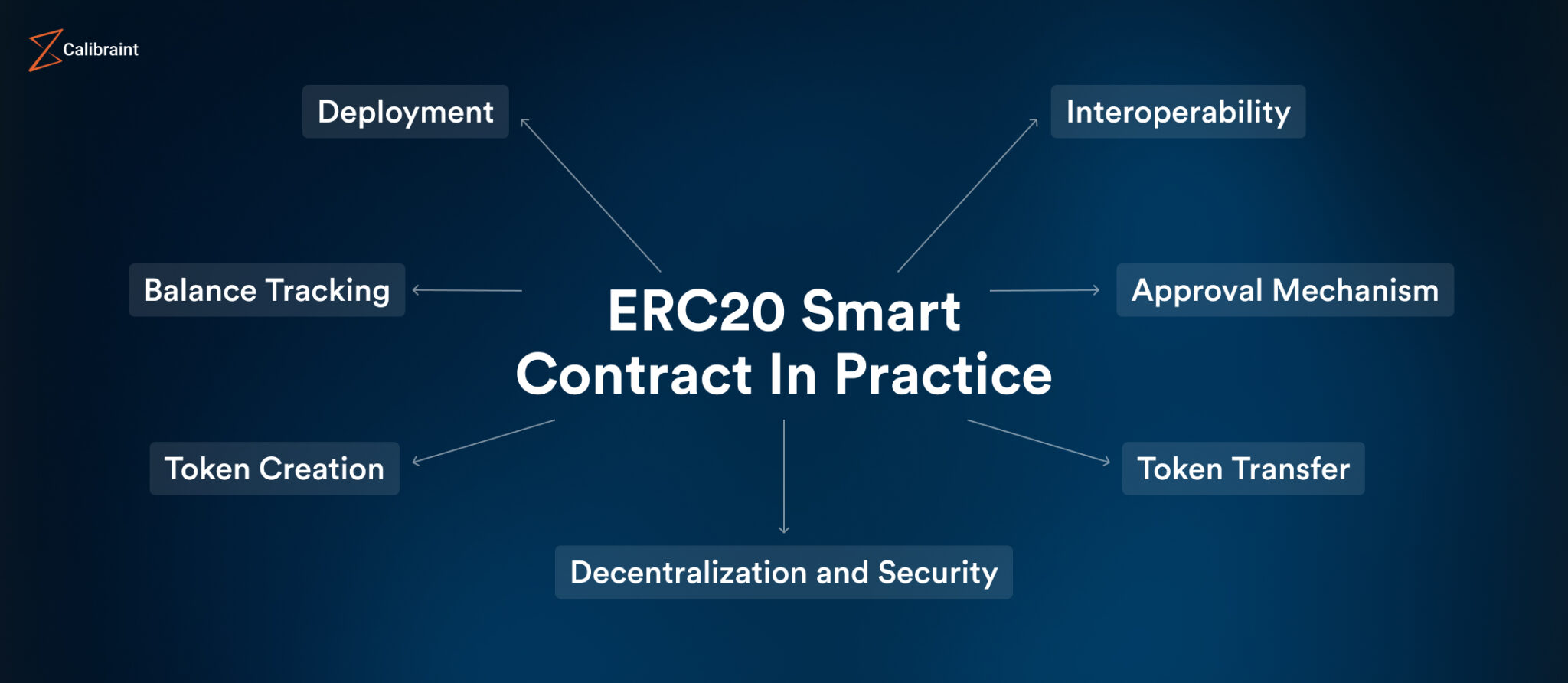 Calibraint

Deployment

Interoperability

Balance Tracking

ERC20 Smart Contract In Practice

Approval Mechanism

Token Creation

Token Transfer

Decentralization and Security